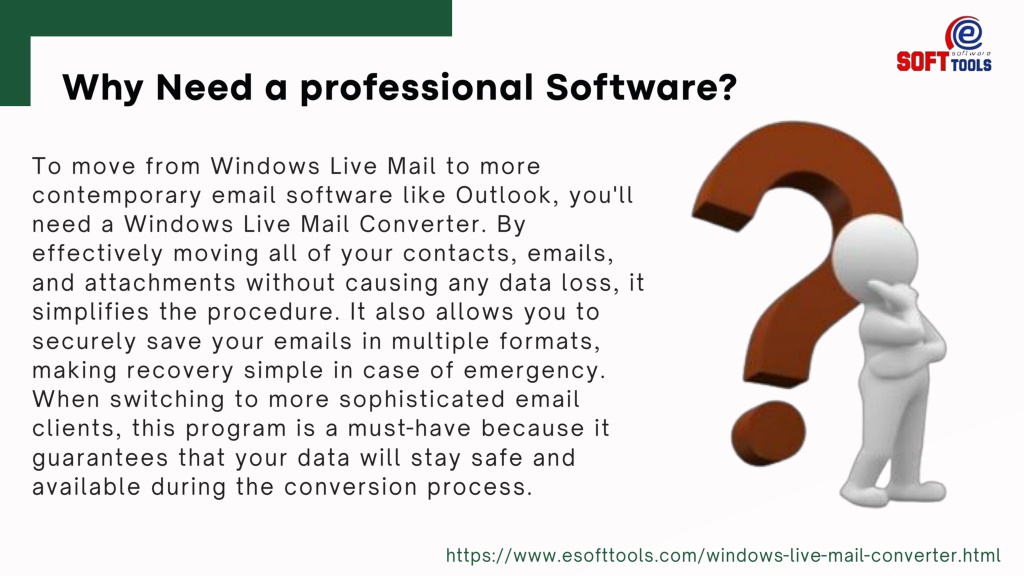 e software SOFT TOOLS

Why Need a professional Software?

To move from Windows Live Mail to more contemporary email software like Outlook, you'll need a Windows Live Mail Converter. By effectively moving all of your contacts, emails, and attachments without causing any data loss, it simplifies the procedure. It also allows you to securely save your emails in multiple formats, making recovery simple in case of emergency. When switching to more sophisticated email clients, this program is a must-have because it guarantees that your data will stay safe and available during the conversion process.

https://www.esofttools.com/windows-live-mail-converter.html